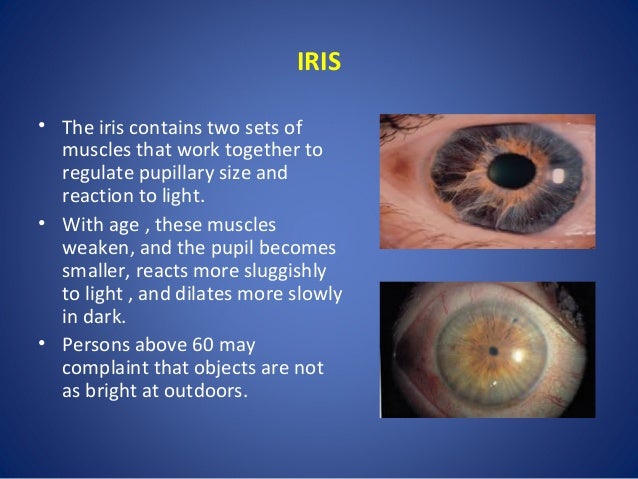 IRIS

• The iris contains two sets of muscles that work together to regulate pupillary size and reaction to light.

• With age , these muscles weaken, and the pupil becomes smaller, reacts more sluggishly to light , and dilates more slowly in dark.

• Persons above 60 may complaint that objects are not as bright at outdoors.